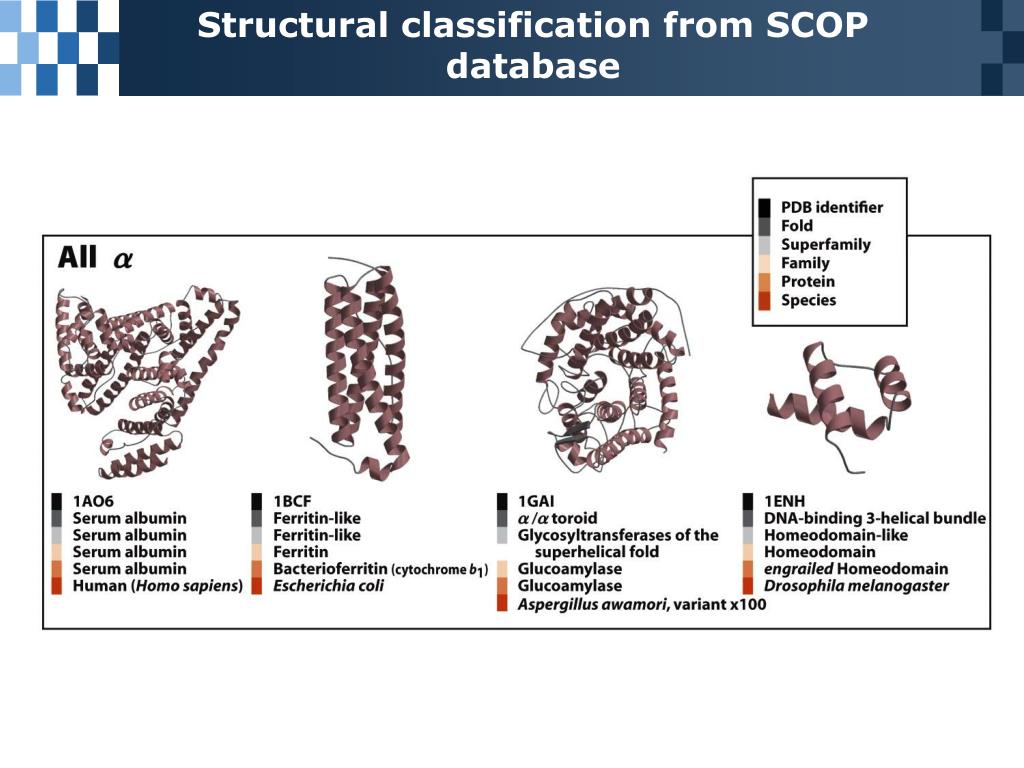 Structural classification from SCOP database

PDB identifier
Fold
Superfamily
Family
Protein
Species

All $\alpha$

1AO6
Serum albumin
Serum albumin
Serum albumin
Serum albumin
Human (Homo sapiens)

1BCF
Ferritin-like
Ferritin-like
Ferritin
Bacterioferritin (cytochrome $b_1$)
Escherichia coli

1GAI
$\alpha/\alpha$ toroid
Glycosyltransferases of the superhelical fold
Glucoamylase
Glucoamylase
Aspergillus awamori, variant x100

1ENH
DNA-binding 3-helical bundle
Homeodomain-like
Homeodomain
engrailed Homeodomain
Drosophila melanogaster